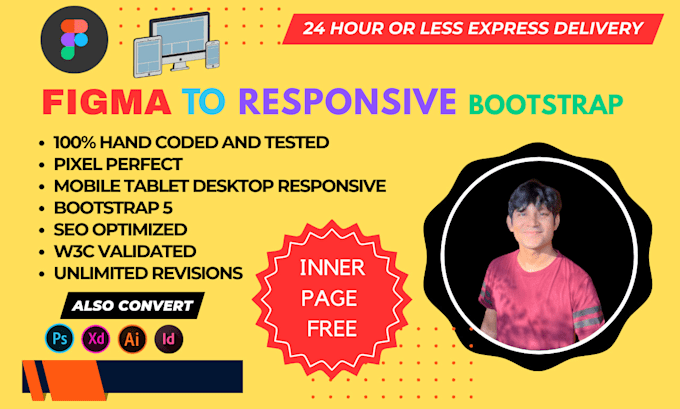 24 HOUR OR LESS EXPRESS DELIVERY

FIGMA TO RESPONSIVE BOOTSTRAP

• 100% HAND CODED AND TESTED
• PIXEL PERFECT
• MOBILE TABLET DESKTOP RESPONSIVE
• BOOTSTRAP 5
• SEO OPTIMIZED
• W3C VALIDATED
• UNLIMITED REVISIONS

INNER PAGE FREE

ALSO CONVERT

Ps Xd Ai Id